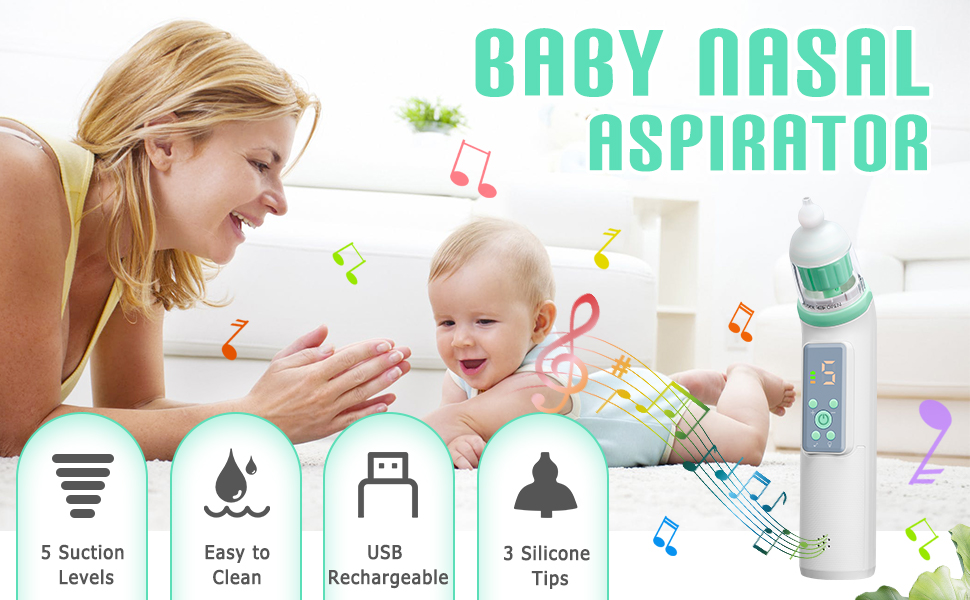 BABY NASAL ASPIRATOR

5

5 Suction Levels

Easy to Clean

USB Rechargeable

3 Silicone Tips